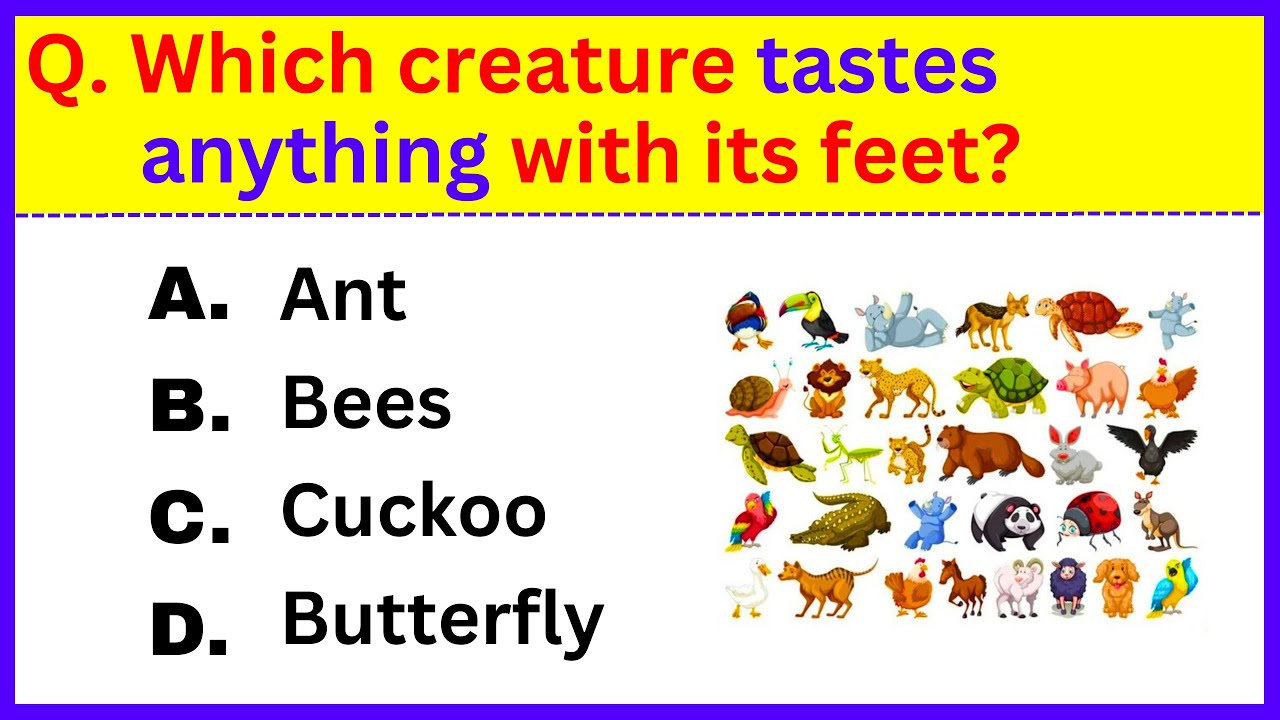 Q. Which creature tastes anything with its feet?

A. Ant
B. Bees
C. Cuckoo
D. Butterfly